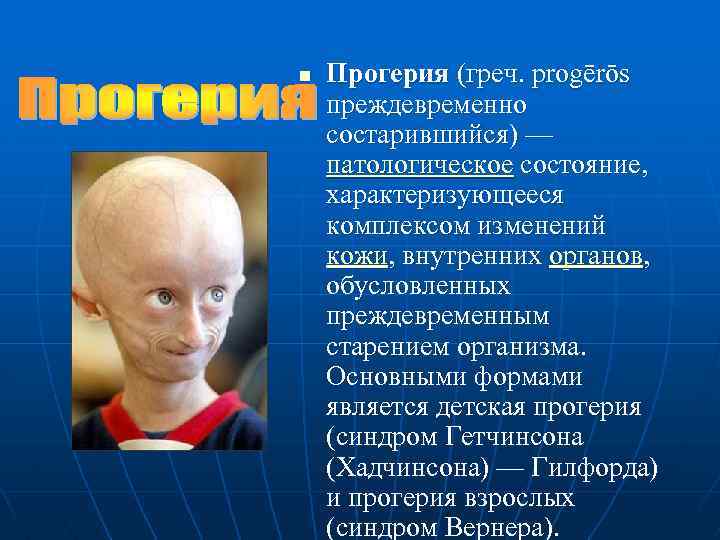 Прогерия

Прогерия (греч. progērōs преждевременно состарившийся) — патологическое состояние, характеризующееся комплексом изменений кожи, внутренних органов, обусловленных преждевременным старением организма. Основными формами является детская прогерия (синдром Гетчинсона (Хадчинсона) — Гилфорда) и прогерия взрослых (синдром Вернера).